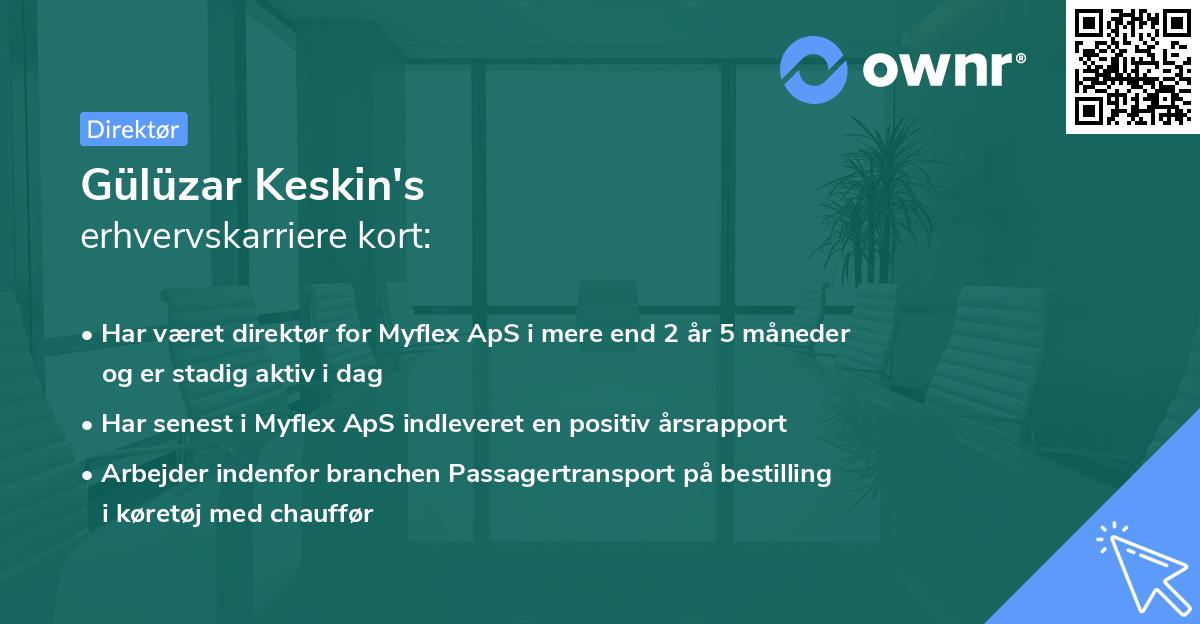 ownr®

Direktør

Gülüzar Keskin's
erhvervskarriere kort:

• Har været direktør for Myflex ApS i mere end 2 år 5 måneder og er stadig aktiv i dag
• Har senest i Myflex ApS indleveret en positiv årsrapport
• Arbejder indenfor branchen Passagertransport på bestilling i køretøj med chauffør